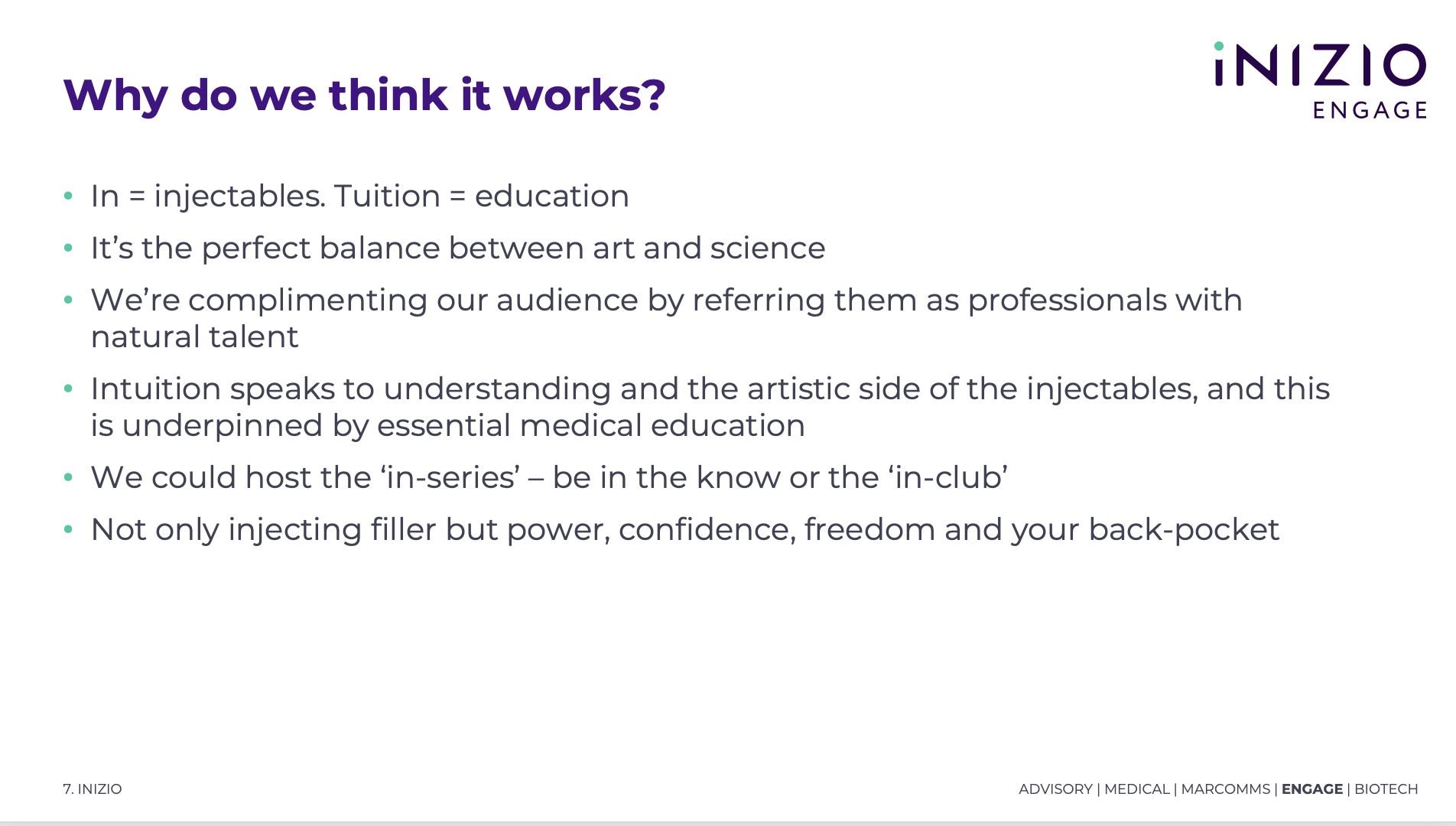 Why do we think it works?

iNIZIO
ENGAGE

• In = injectables. Tuition = education
• It's the perfect balance between art and science
• We're complimenting our audience by referring them as professionals with natural talent
• Intuition speaks to understanding and the artistic side of the injectables, and this is underpinned by essential medical education
• We could host the 'in-series' – be in the know or the 'in-club'
• Not only injecting filler but power, confidence, freedom and your back-pocket

7. INIZIO

ADVISORY | MEDICAL | MARCOMMS | ENGAGE | BIOTECH